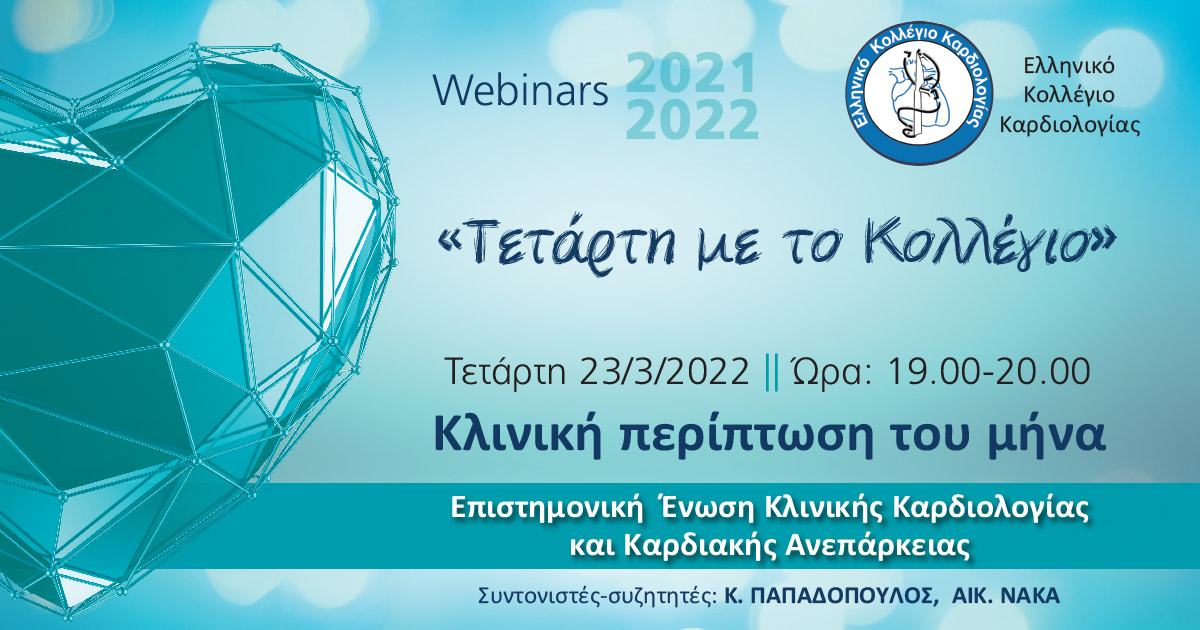 Webinars 2021 2022

Ελληνικό Κολλέγιο Καρδιολογίας

Ελληνικό Κολλέγιο Καρδιολογίας

«Τετάρτη με το Κολλέγιο»

Τετάρτη 23/3/2022 || Ώρα: 19.00-20.00

Κλινική περίπτωση του μήνα

Επιστημονική Ένωση Κλινικής Καρδιολογίας και Καρδιακής Ανεπάρκειας

Συντονιστές-συζητητές: Κ. ΠΑΠΑΔΟΠΟΥΛΟΣ, ΑΙΚ. ΝΑΚΑ